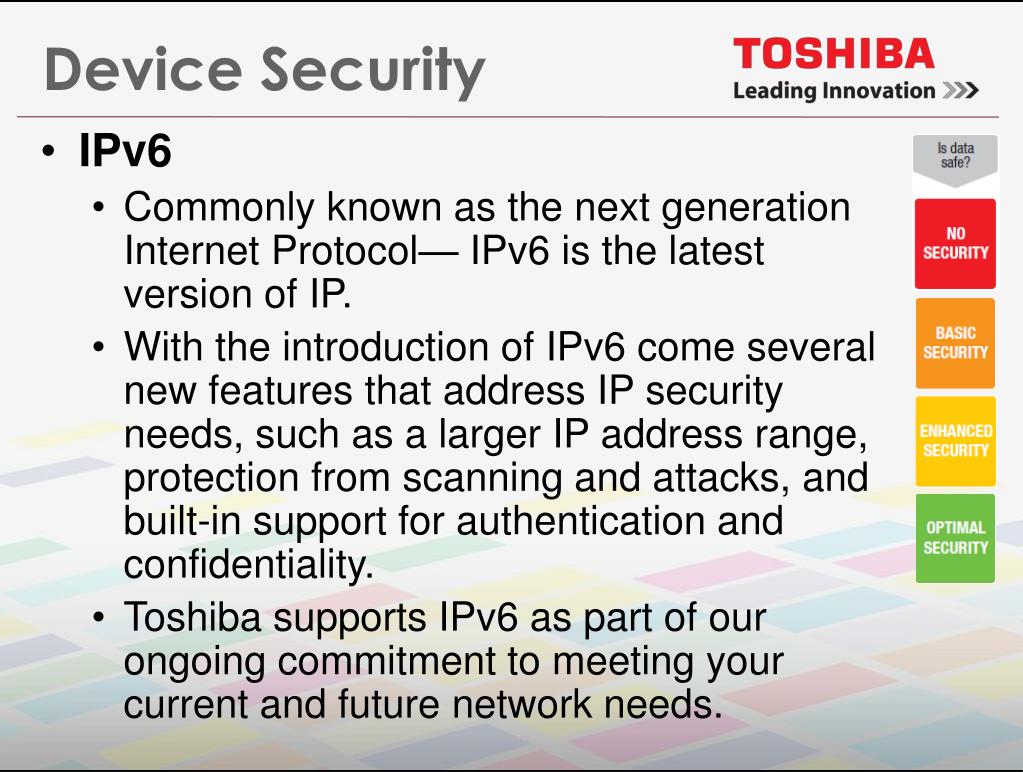 Device Security

TOSHIBA
Leading Innovation >>>

• IPv6
• Commonly known as the next generation Internet Protocol— IPv6 is the latest version of IP.
• With the introduction of IPv6 come several new features that address IP security needs, such as a larger IP address range, protection from scanning and attacks, and built-in support for authentication and confidentiality.
• Toshiba supports IPv6 as part of our ongoing commitment to meeting your current and future network needs.

Is data safe?
NO SECURITY
BASIC SECURITY
ENHANCED SECURITY
OPTIMAL SECURITY